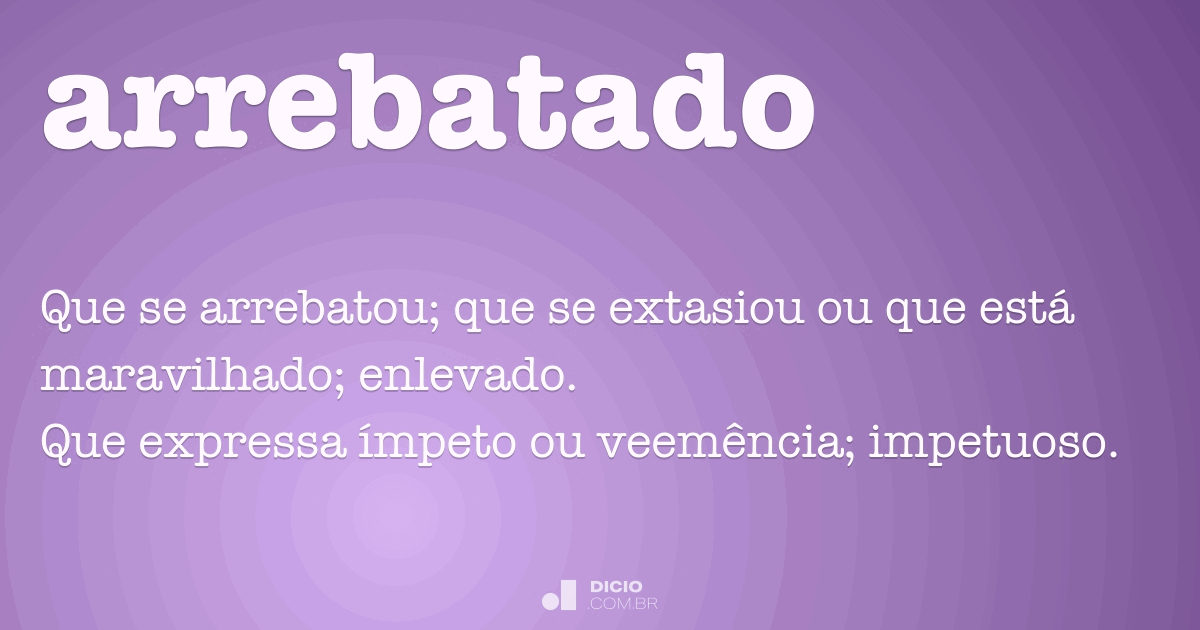 arrebatado

Que se arrebatou; que se extasiou ou que está maravilhado; enlevado.
Que expressa ímpeto ou veemência; impetuoso.

DICIO
.COM.BR